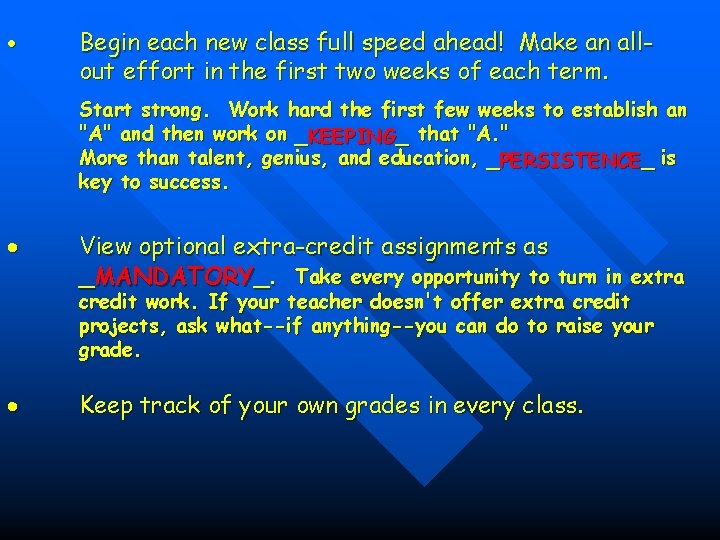 • Begin each new class full speed ahead! Make an all-out effort in the first two weeks of each term.

Start strong. Work hard the first few weeks to establish an "A" and then work on _KEEPING_ that "A."
More than talent, genius, and education, _PERSISTENCE_ is key to success.

• View optional extra-credit assignments as _MANDATORY_. Take every opportunity to turn in extra credit work. If your teacher doesn't offer extra credit projects, ask what--if anything--you can do to raise your grade.

• Keep track of your own grades in every class.